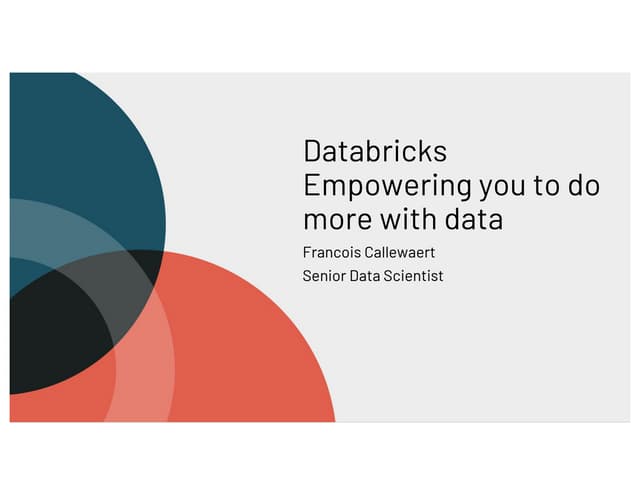 Databricks
Empowering you to do more with data

Francois Callewaert
Senior Data Scientist